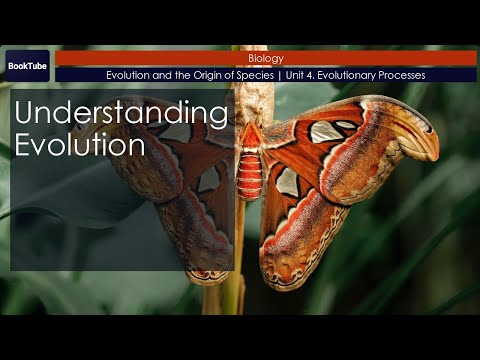 BookTube

Biology

Evolution and the Origin of Species | Unit 4. Evolutionary Processes

Understanding Evolution